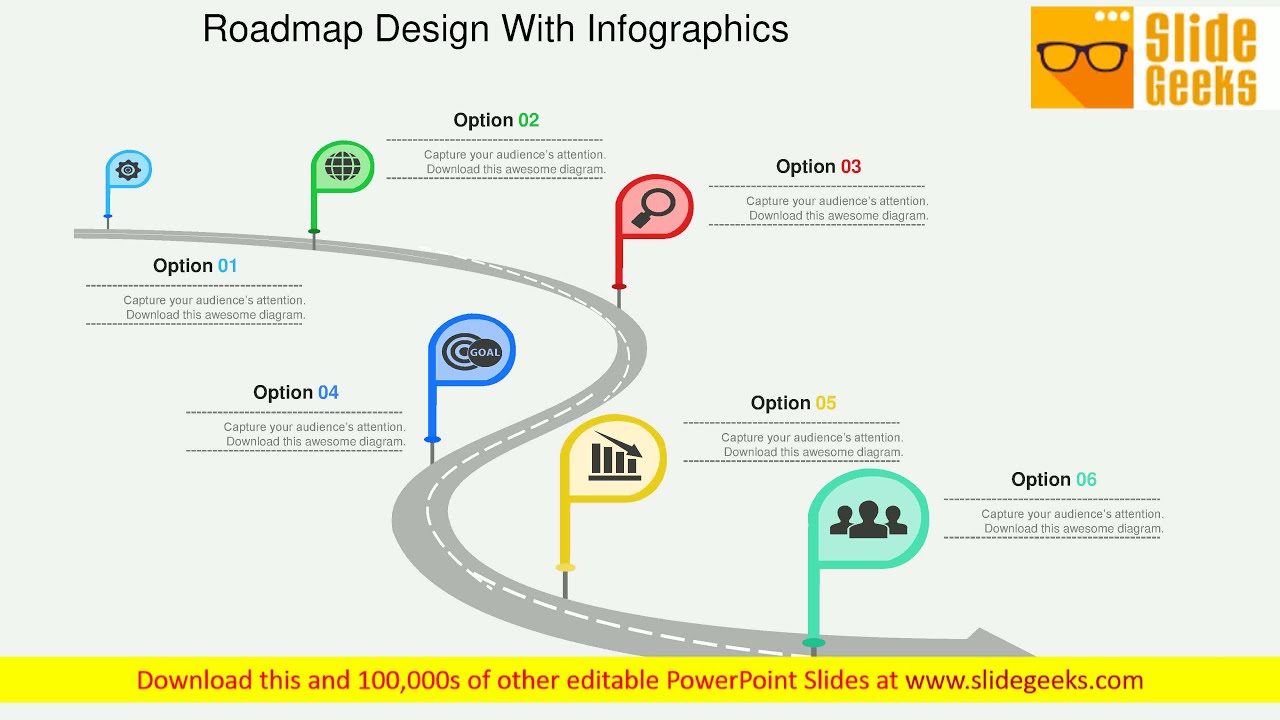 Roadmap Design With Infographics

Slide Geeks

Option 02
Capture your audience's attention. Download this awesome diagram.

Option 03
Capture your audience's attention. Download this awesome diagram.

Option 01
Capture your audience's attention. Download this awesome diagram.

GOAL

Option 04
Capture your audience's attention. Download this awesome diagram.

Option 05
Capture your audience's attention. Download this awesome diagram.

Option 06
Capture your audience's attention. Download this awesome diagram.

Download this and 100,000s of other editable PowerPoint Slides at www.slidegeeks.com